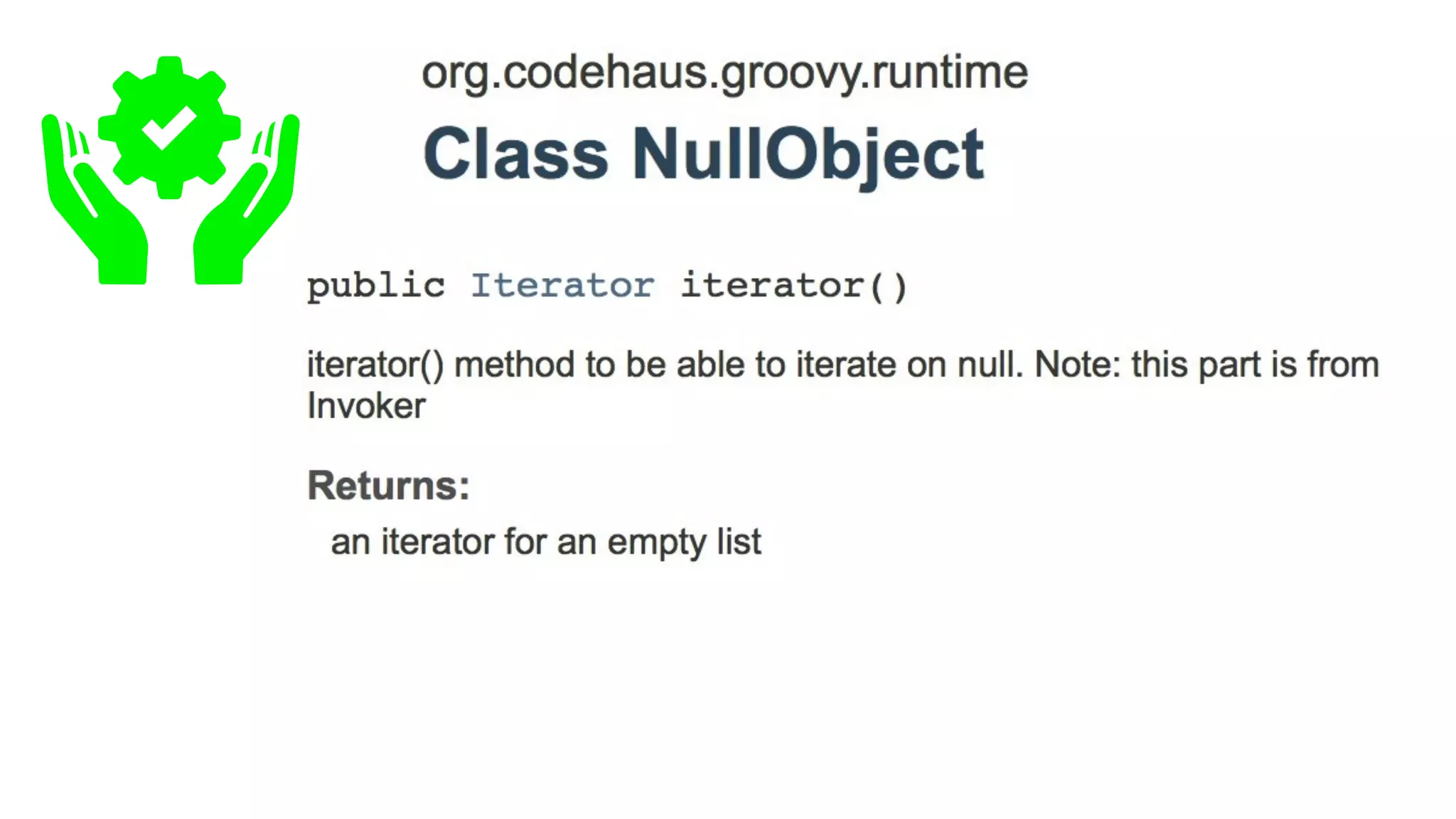 org.codehaus.groovy.runtime

Class NullObject

public Iterator iterator()

iterator() method to be able to iterate on null. Note: this part is from Invoker

Returns:

an iterator for an empty list